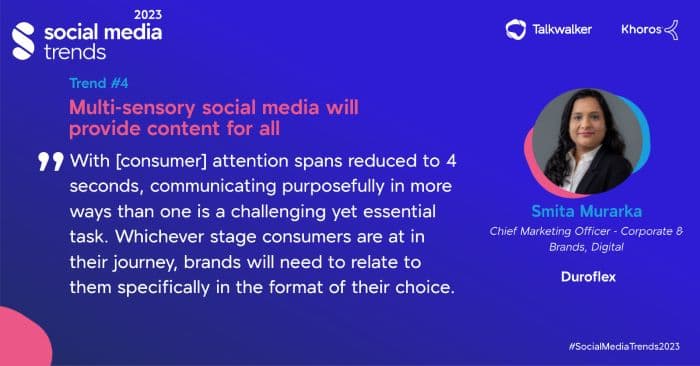 2023
social media trends

Talkwalker Khoros

Trend #4

Multi-sensory social media will provide content for all

With [consumer] attention spans reduced to 4 seconds, communicating purposefully in more ways than one is a challenging yet essential task. Whichever stage consumers are at in their journey, brands will need to relate to them specifically in the format of their choice.

Smita Murarka

Chief Marketing Officer - Corporate & Brands, Digital

Duroflex

#SocialMediaTrends2023